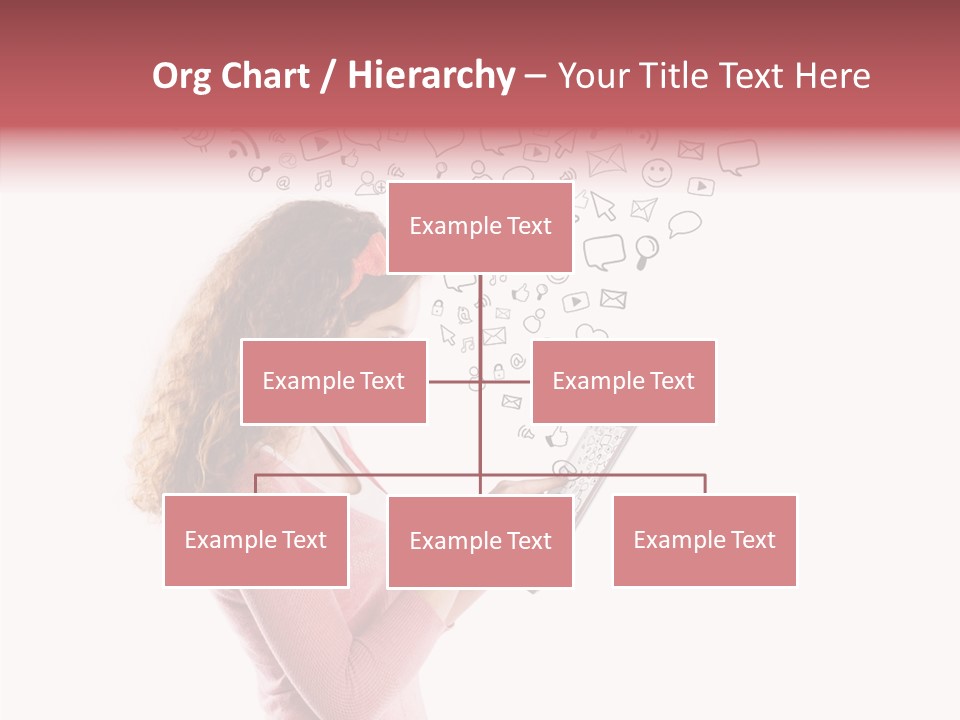 Org Chart / Hierarchy – Your Title Text Here

Example Text

Example Text

Example Text

Example Text

Example Text

Example Text